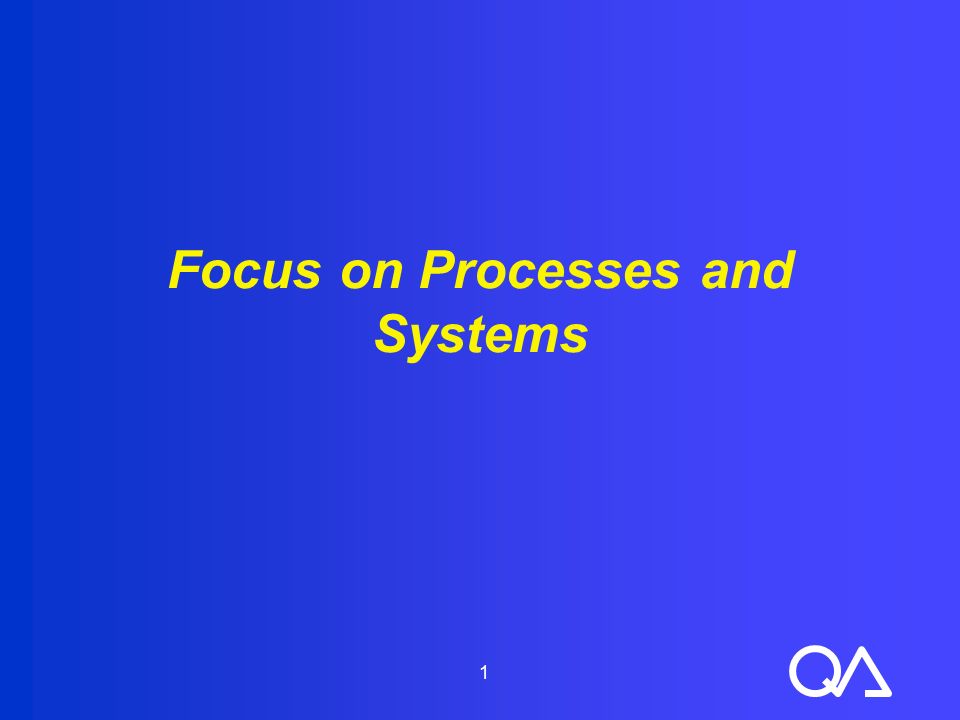 Focus on Processes and Systems

1

QA